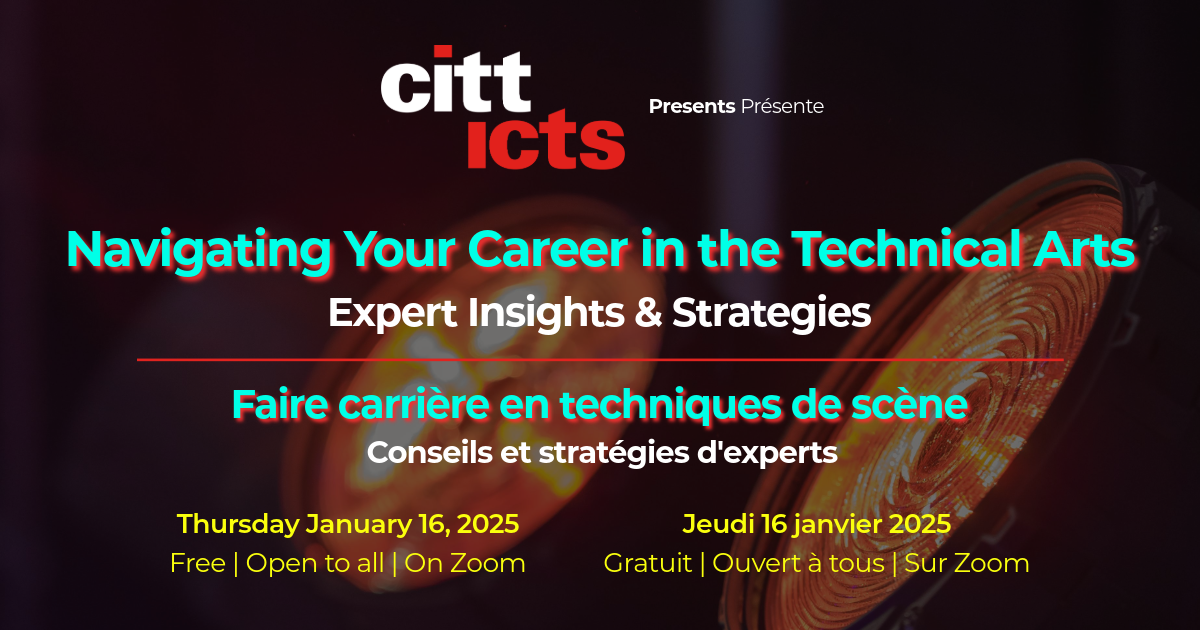 citt
icts

Presents Présente

Navigating Your Career in the Technical Arts
Expert Insights & Strategies

Faire carrière en techniques de scène
Conseils et stratégies d'experts

Thursday January 16, 2025
Free | Open to all | On Zoom

Jeudi 16 janvier 2025
Gratuit | Ouvert à tous | Sur Zoom